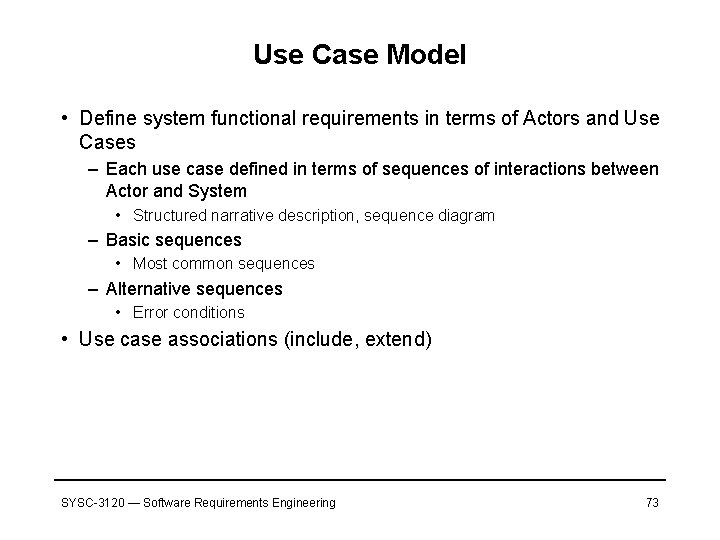 Use Case Model

• Define system functional requirements in terms of Actors and Use Cases
  – Each use case defined in terms of sequences of interactions between Actor and System
    • Structured narrative description, sequence diagram
  – Basic sequences
    • Most common sequences
  – Alternative sequences
    • Error conditions
• Use case associations (include, extend)

SYSC-3120 — Software Requirements Engineering

73